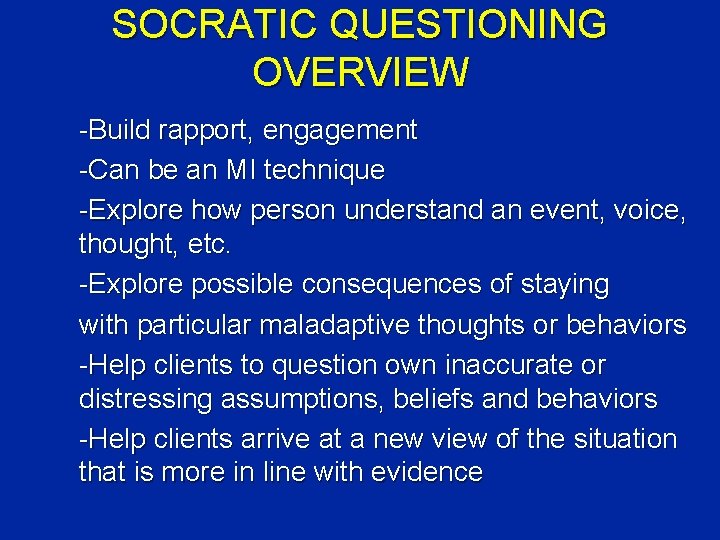 SOCRATIC QUESTIONING OVERVIEW

-Build rapport, engagement

-Can be an MI technique

-Explore how person understand an event, voice, thought, etc.

-Explore possible consequences of staying

with particular maladaptive thoughts or behaviors

-Help clients to question own inaccurate or distressing assumptions, beliefs and behaviors

-Help clients arrive at a new view of the situation that is more in line with evidence